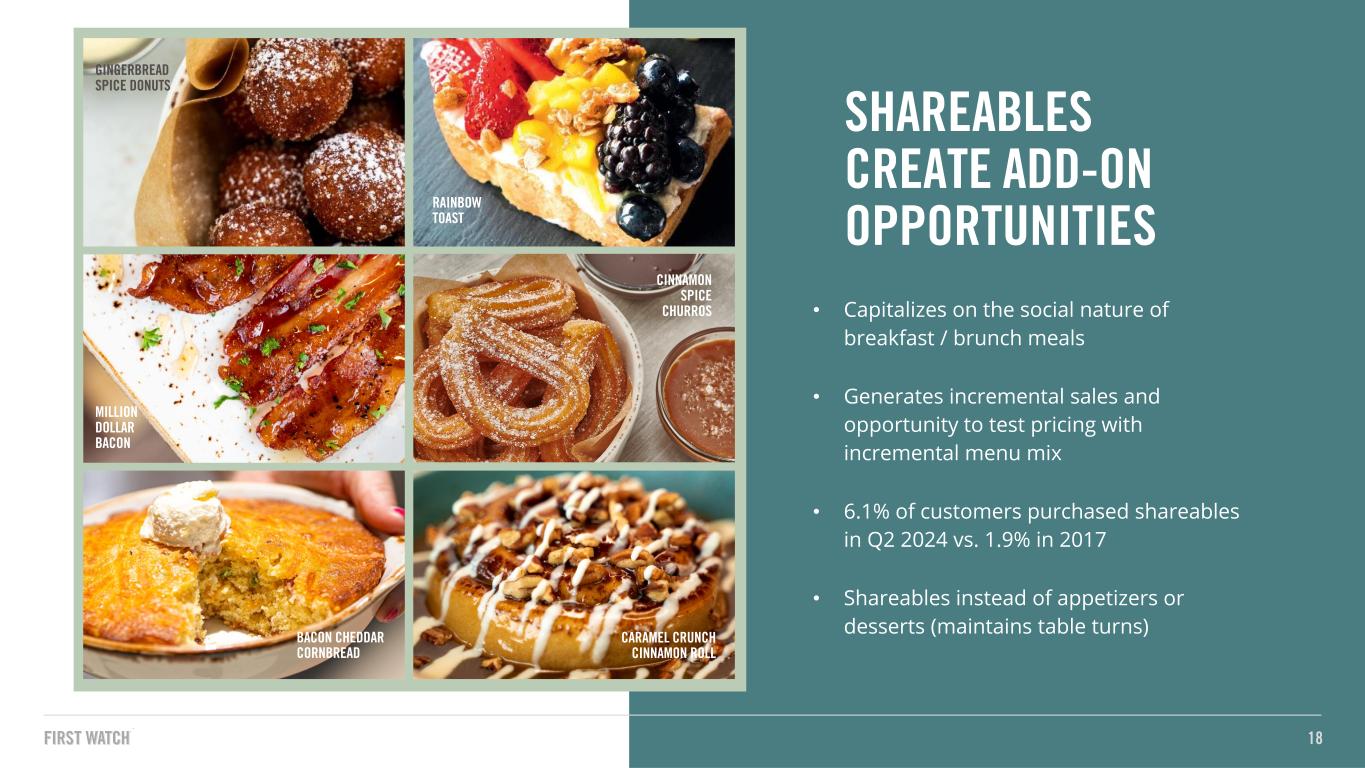 GINGERBREAD
SPICE DONUTS

RAINBOW
TOAST

MILLION
DOLLAR
BACON

CINNAMON
SPICE
CHURROS

BACON CHEDDAR
CORNBREAD

CARAMEL CRUNCH
CINNAMON ROLL

SHAREABLES
CREATE ADD-ON
OPPORTUNITIES

• Capitalizes on the social nature of breakfast / brunch meals

• Generates incremental sales and opportunity to test pricing with incremental menu mix

• 6.1% of customers purchased shareables in Q2 2024 vs. 1.9% in 2017

• Shareables instead of appetizers or desserts (maintains table turns)

FIRST WATCH

18